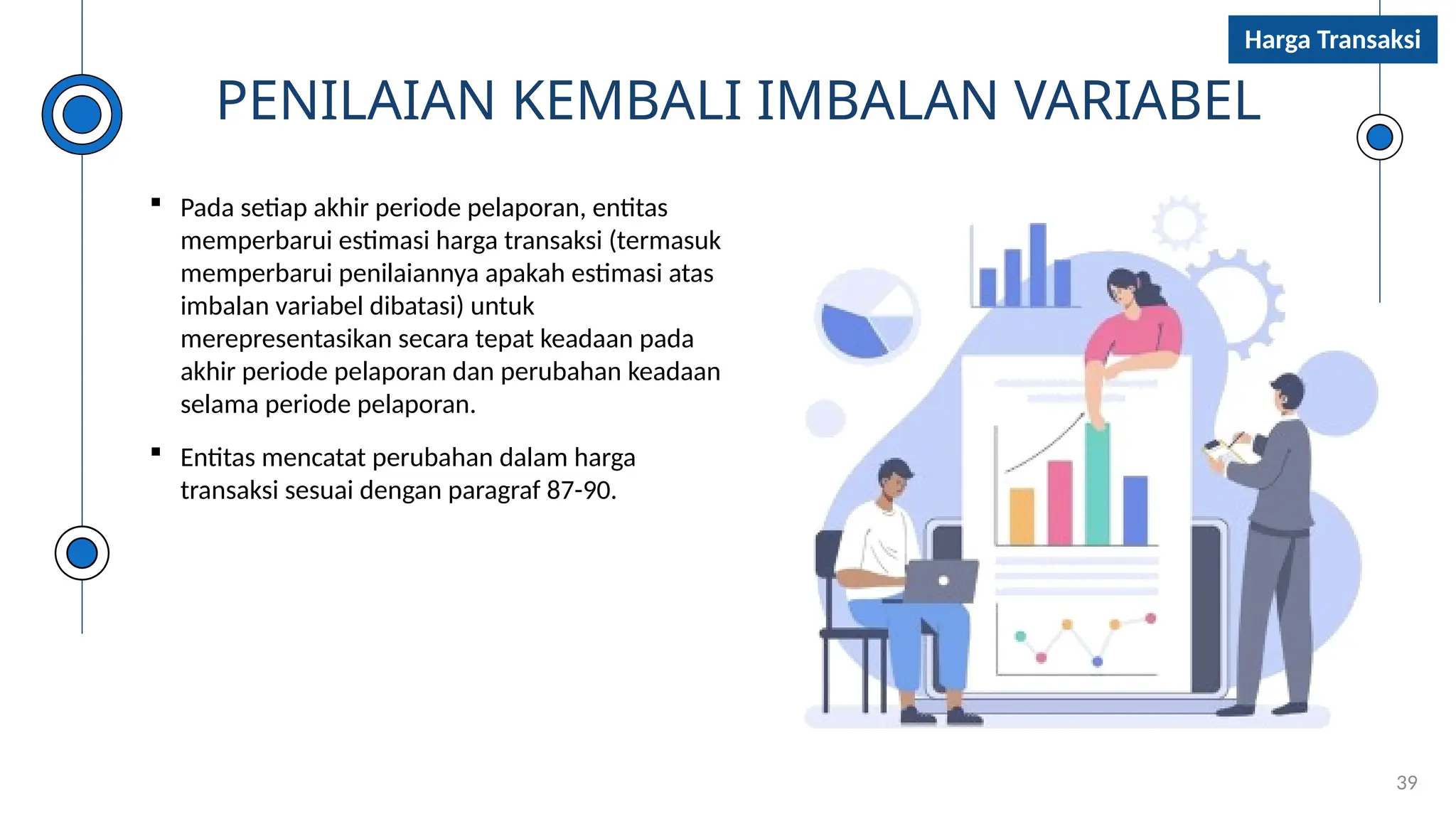 Harga Transaksi

PENILAIAN KEMBALI IMBALAN VARIABEL

▪ Pada setiap akhir periode pelaporan, entitas memperbarui estimasi harga transaksi (termasuk memperbarui penilaiannya apakah estimasi atas imbalan variabel dibatasi) untuk merepresentasikan secara tepat keadaan pada akhir periode pelaporan dan perubahan keadaan selama periode pelaporan.

▪ Entitas mencatat perubahan dalam harga transaksi sesuai dengan paragraf 87-90.

39